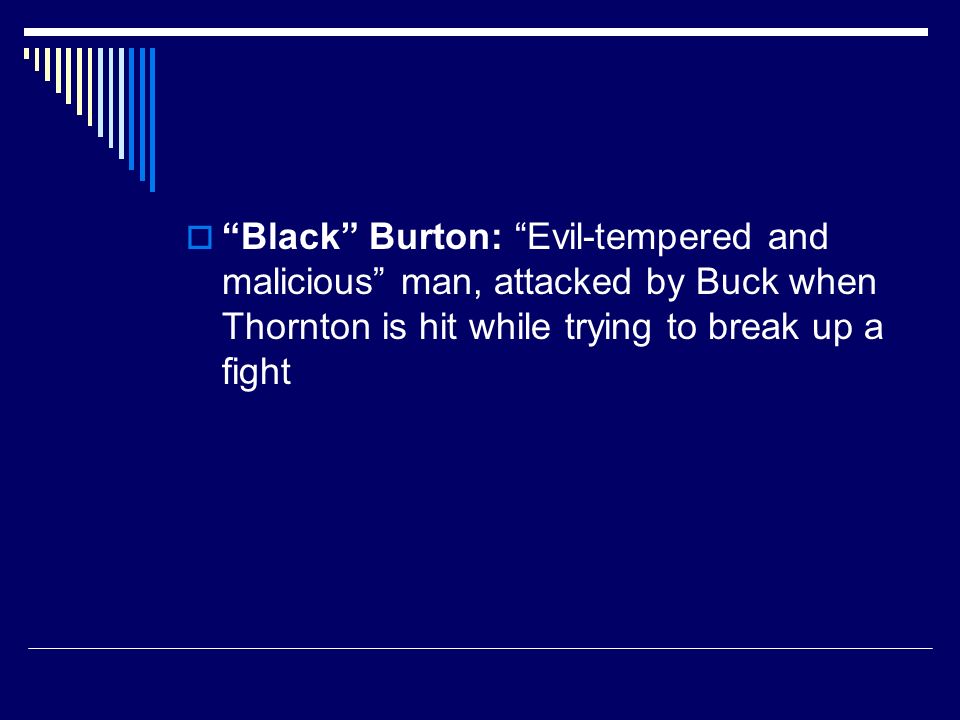 “Black” Burton: “Evil-tempered and malicious” man, attacked by Buck when Thornton is hit while trying to break up a fight